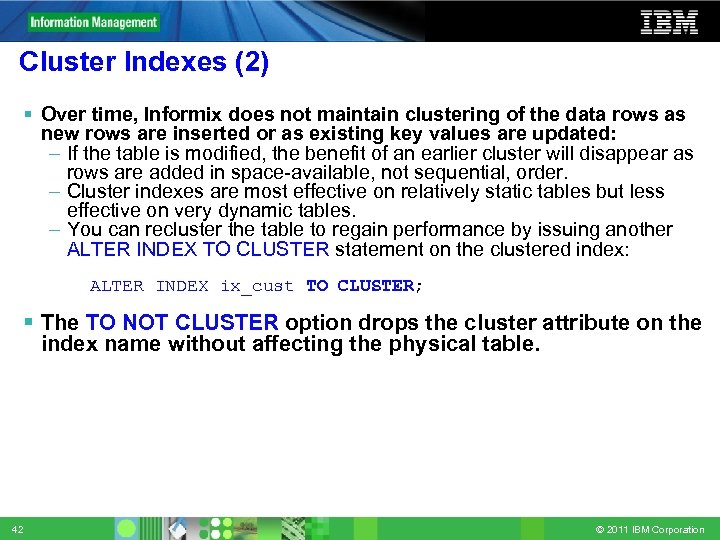 Information Management

IBM

Cluster Indexes (2)

▪ Over time, Informix does not maintain clustering of the data rows as new rows are inserted or as existing key values are updated:

– If the table is modified, the benefit of an earlier cluster will disappear as rows are added in space-available, not sequential, order.

– Cluster indexes are most effective on relatively static tables but less effective on very dynamic tables.

– You can recluster the table to regain performance by issuing another ALTER INDEX TO CLUSTER statement on the clustered index:

ALTER INDEX ix_cust TO CLUSTER;

▪ The TO NOT CLUSTER option drops the cluster attribute on the index name without affecting the physical table.

42

© 2011 IBM Corporation